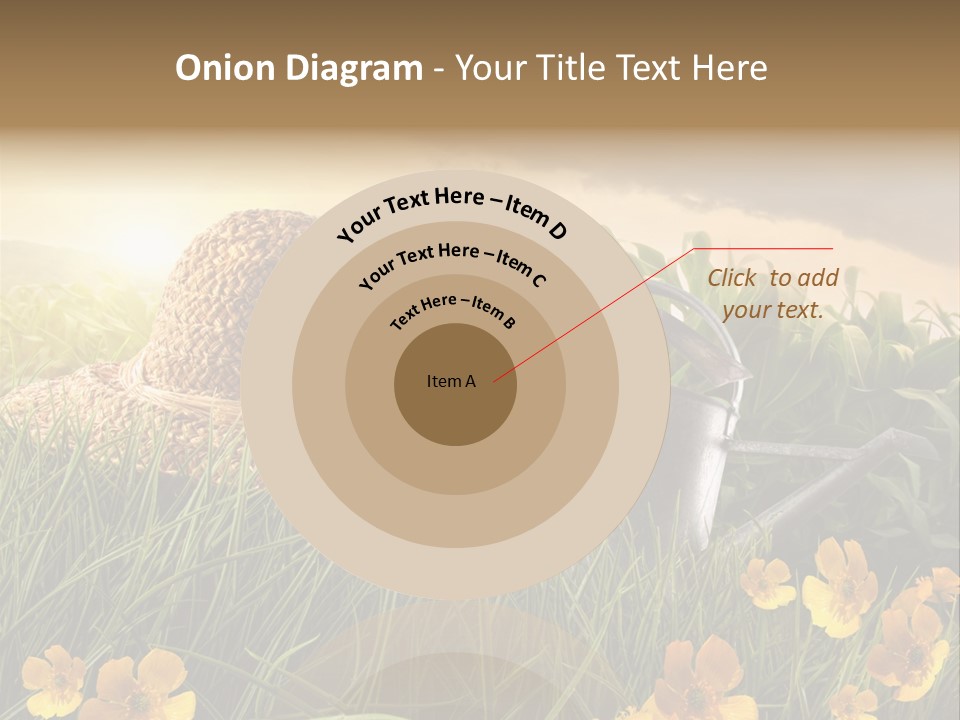 Onion Diagram - Your Title Text Here

Your Text Here – Item D

Your Text Here – Item C

Text Here – Item B

Item A

Click to add your text.